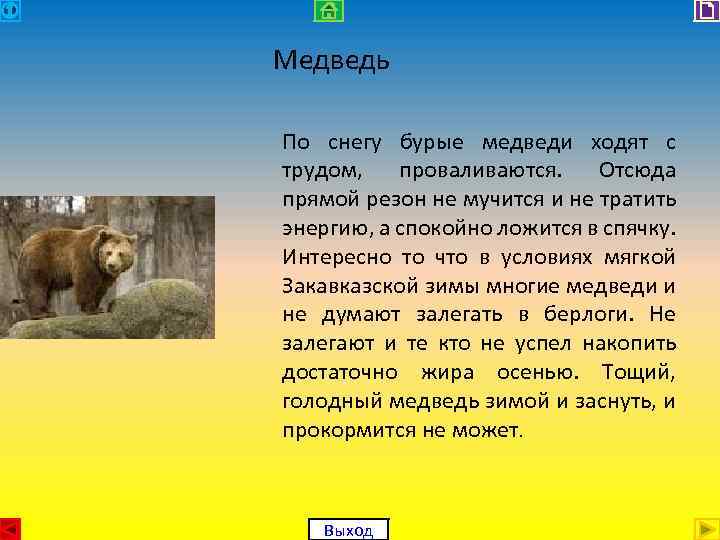 Медведь

По снегу бурые медведи ходят с трудом, проваливаются. Отсюда прямой резон не мучится и не тратить энергию, а спокойно ложится в спячку. Интересно то что в условиях мягкой Закавказской зимы многие медведи и не думают залегать в берлоги. Не залегают и те кто не успел накопить достаточно жира осенью. Тощий, голодный медведь зимой и заснуть, и прокормится не может.

Выход